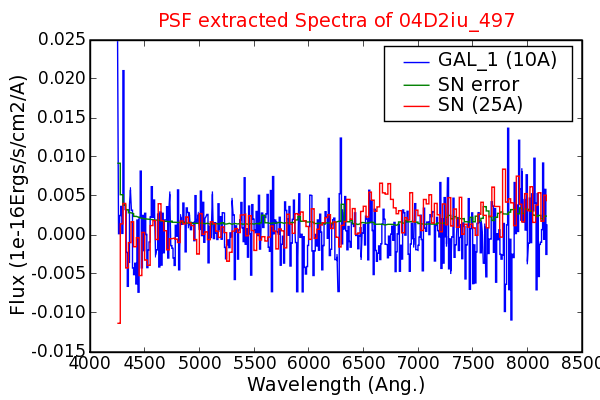 PSF extracted Spectra of 04D2iu_497

GAL_1 (10A)
SN error
SN (25A)

Flux (1e-16Ergs/s/cm2/A)

0.025
0.020
0.015
0.010
0.005
0.000
-0.005
-0.010
-0.015

4000 4500 5000 5500 6000 6500 7000 7500 8000 8500

Wavelength (Ang.)